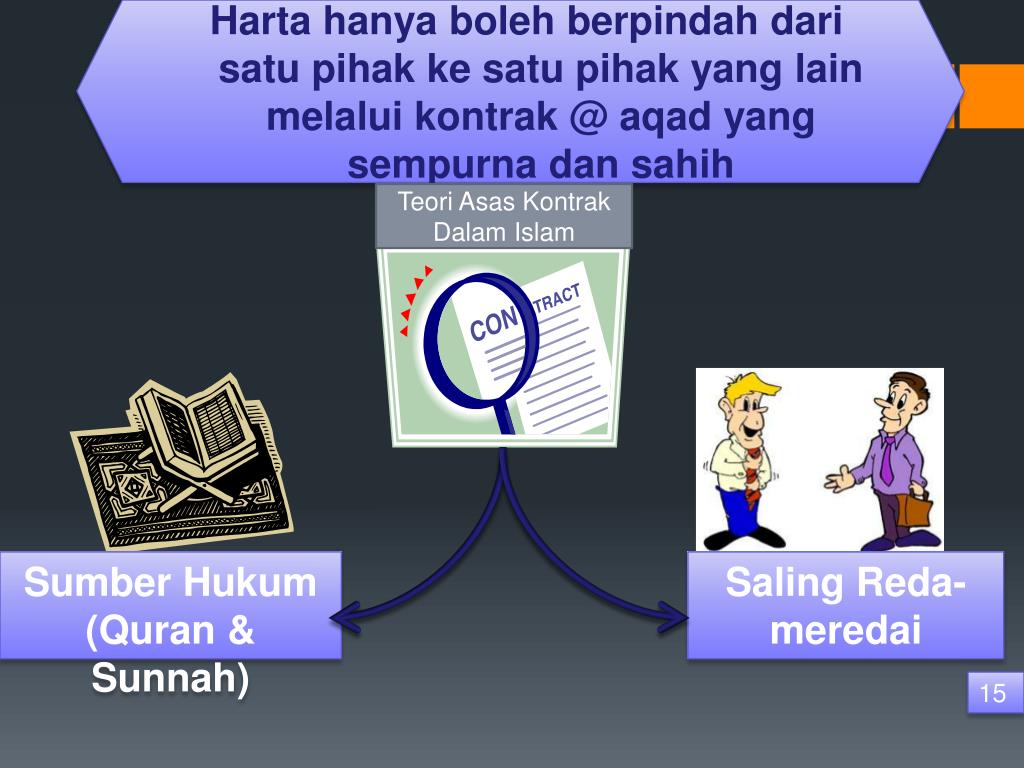 Harta hanya boleh berpindah dari satu pihak ke satu pihak yang lain melalui kontrak @ aqad yang sempurna dan sahih

Teori Asas Kontrak Dalam Islam

CON TRACT

Sumber Hukum (Quran & Sunnah)

Saling Reda-meredai

15